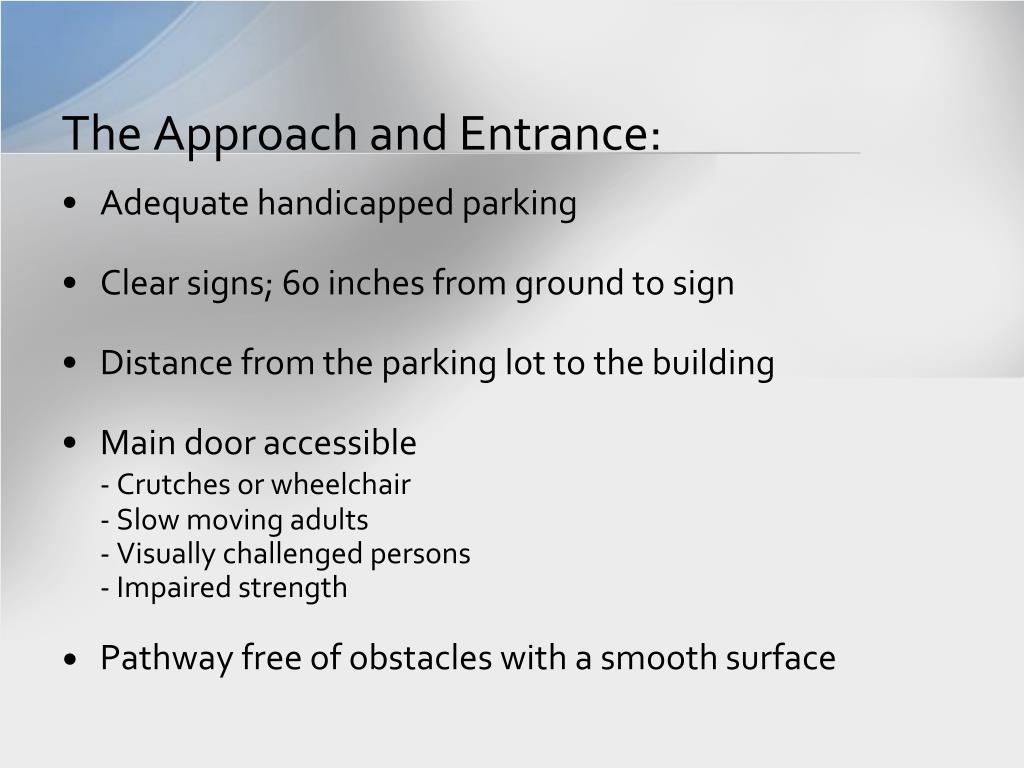 The Approach and Entrance:

• Adequate handicapped parking

• Clear signs; 60 inches from ground to sign

• Distance from the parking lot to the building

• Main door accessible
- Crutches or wheelchair
- Slow moving adults
- Visually challenged persons
- Impaired strength

• Pathway free of obstacles with a smooth surface